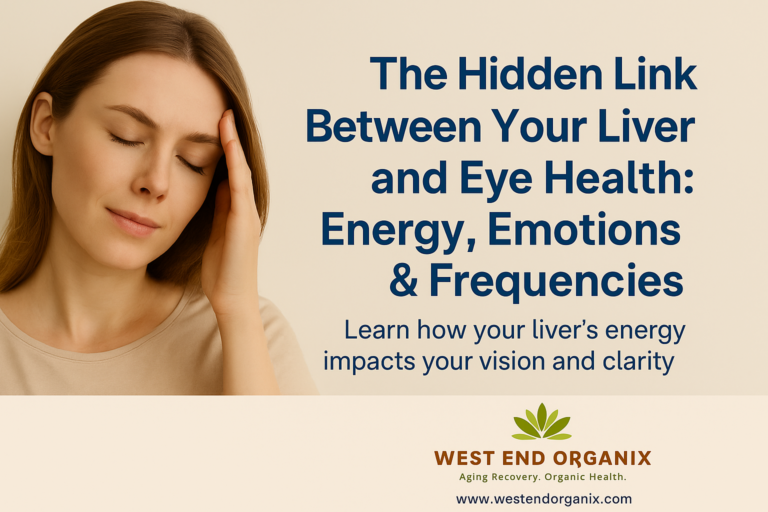 The Hidden Link Between Your Liver and Eye Health: Energy, Emotions & Frequencies

Learn how your liver's energy impacts your vision and clarity

WEST END ORGANIX
Aging Recovery. Organic Health.
www.westendorganix.com